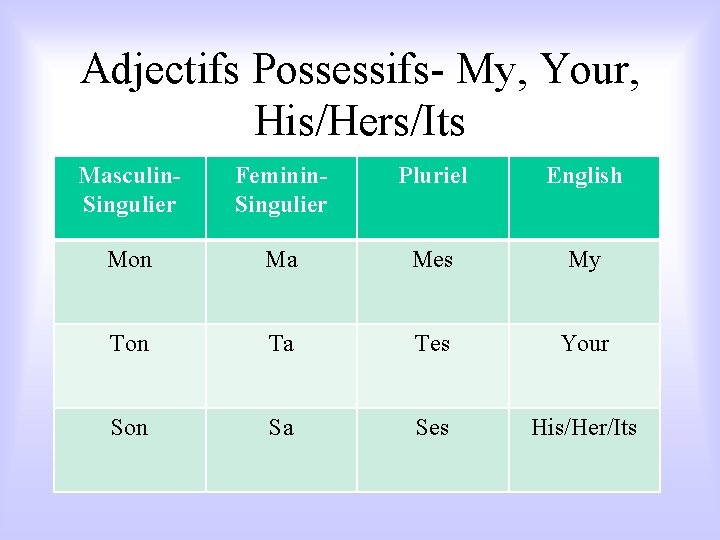 Adjectifs Possessifs- My, Your, His/Hers/Its

| Masculin-Singulier | Feminin-Singulier | Pluriel | English |
|---|---|---|---|
| Mon | Ma | Mes | My |
| Ton | Ta | Tes | Your |
| Son | Sa | Ses | His/Her/Its |